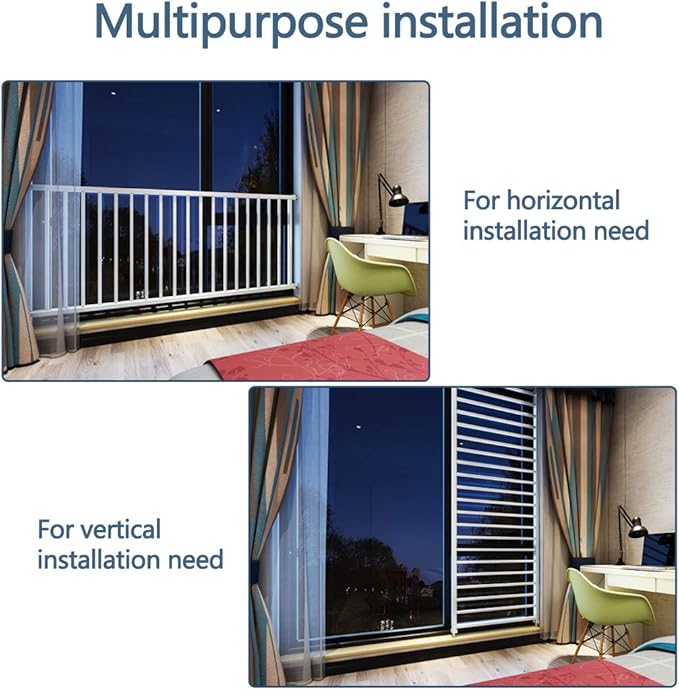 Multipurpose installation

For horizontal installation need

For vertical installation need